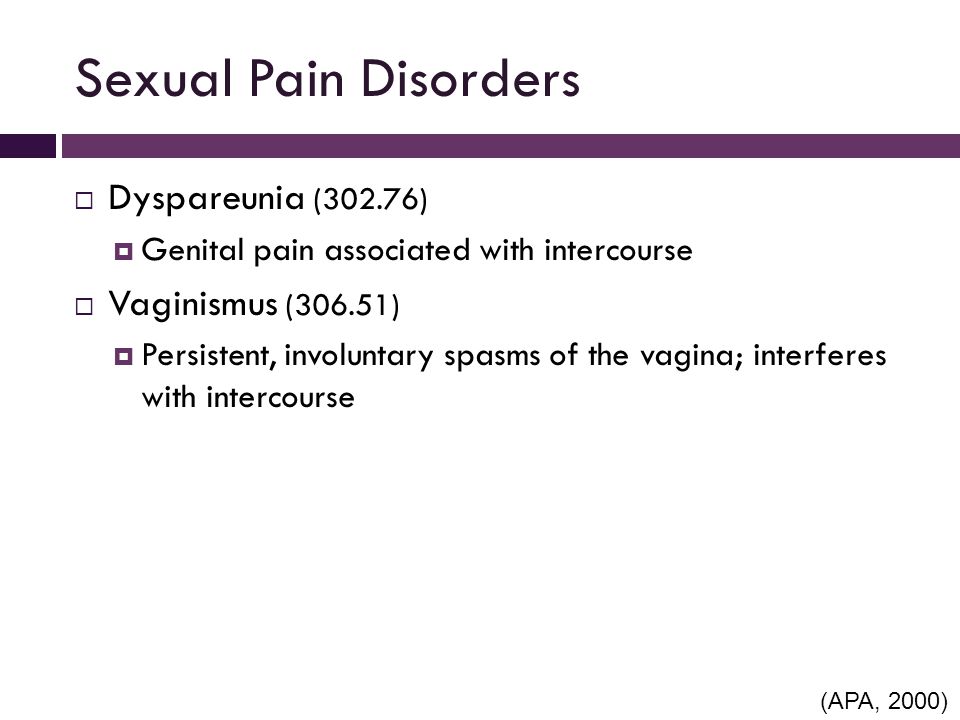 Sexual Pain Disorders

Dyspareunia (302.76)

Genital pain associated with intercourse

Vaginismus (306.51)

Persistent, involuntary spasms of the vagina; interferes with intercourse

(APA, 2000)